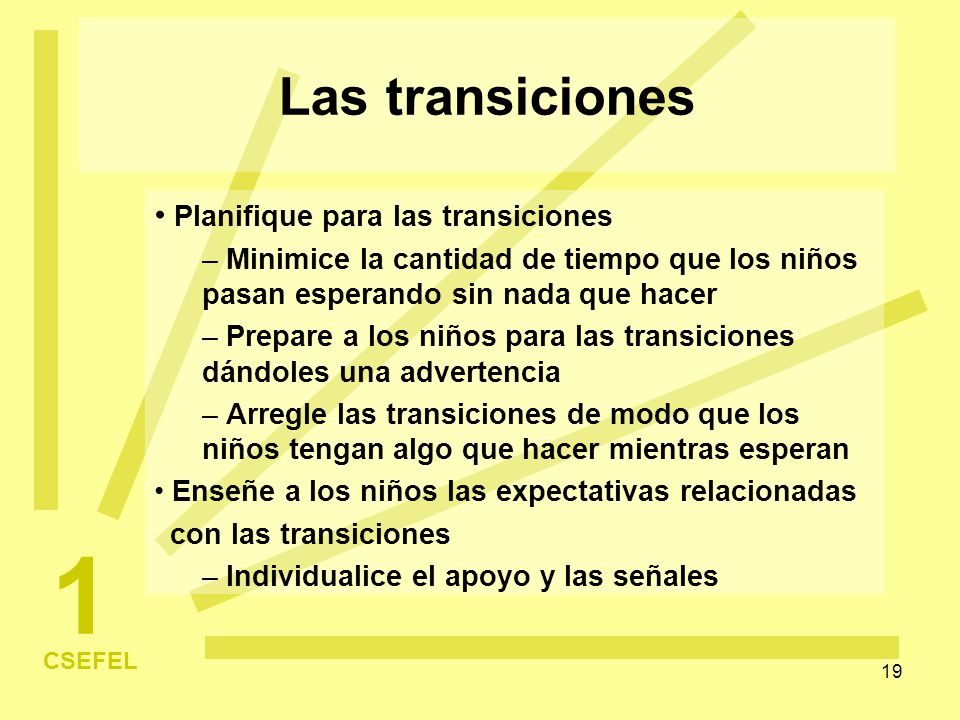 Las transiciones

• Planifique para las transiciones

– Minimice la cantidad de tiempo que los niños pasan esperando sin nada que hacer

– Prepare a los niños para las transiciones dándoles una advertencia

– Arregle las transiciones de modo que los niños tengan algo que hacer mientras esperan

• Enseñe a los niños las expectativas relacionadas con las transiciones

– Individualice el apoyo y las señales

1

CSEFEL

19